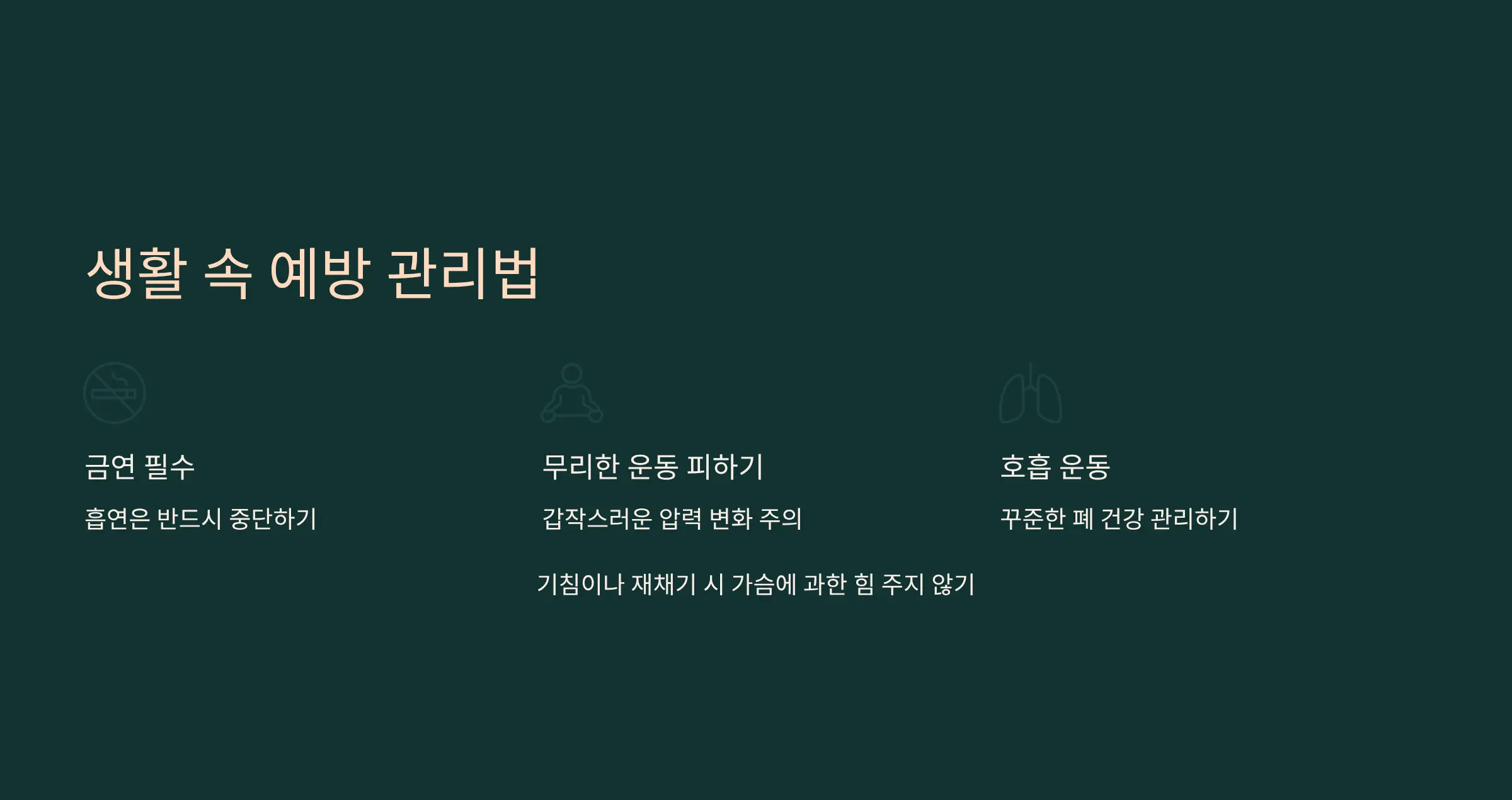 생활 속 예방 관리법

금연 필수

흡연은 반드시 중단하기

무리한 운동 피하기

갑작스러운 압력 변화 주의

호흡 운동

꾸준한 폐 건강 관리하기

기침이나 재채기 시 가슴에 과한 힘 주지 않기